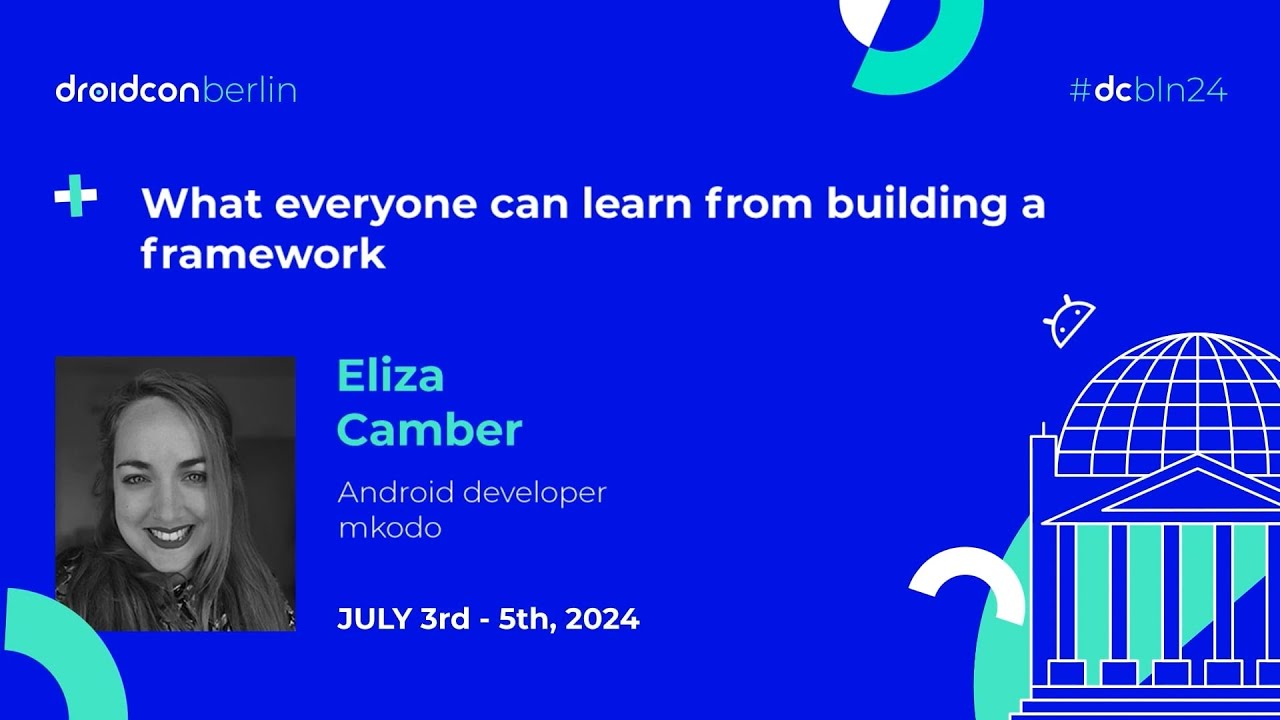 droidconberlin

#dcbln24

What everyone can learn from building a framework

Eliza Camber

Android developer
mkodo

JULY 3rd - 5th, 2024